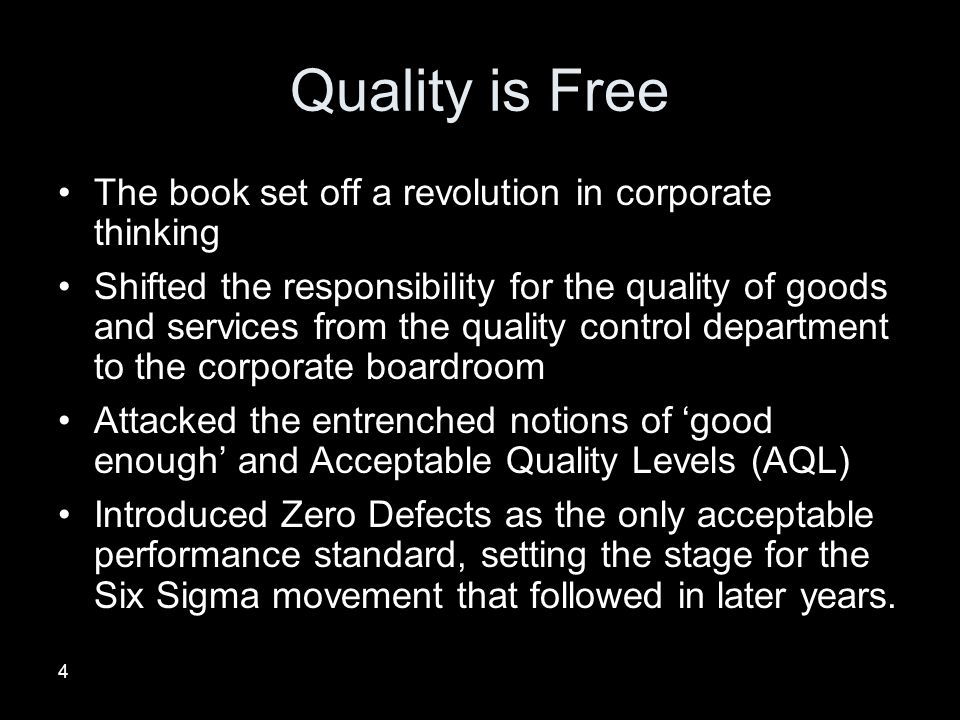 Quality is Free

• The book set off a revolution in corporate thinking
• Shifted the responsibility for the quality of goods and services from the quality control department to the corporate boardroom
• Attacked the entrenched notions of ‘good enough’ and Acceptable Quality Levels (AQL)
• Introduced Zero Defects as the only acceptable performance standard, setting the stage for the Six Sigma movement that followed in later years.

4